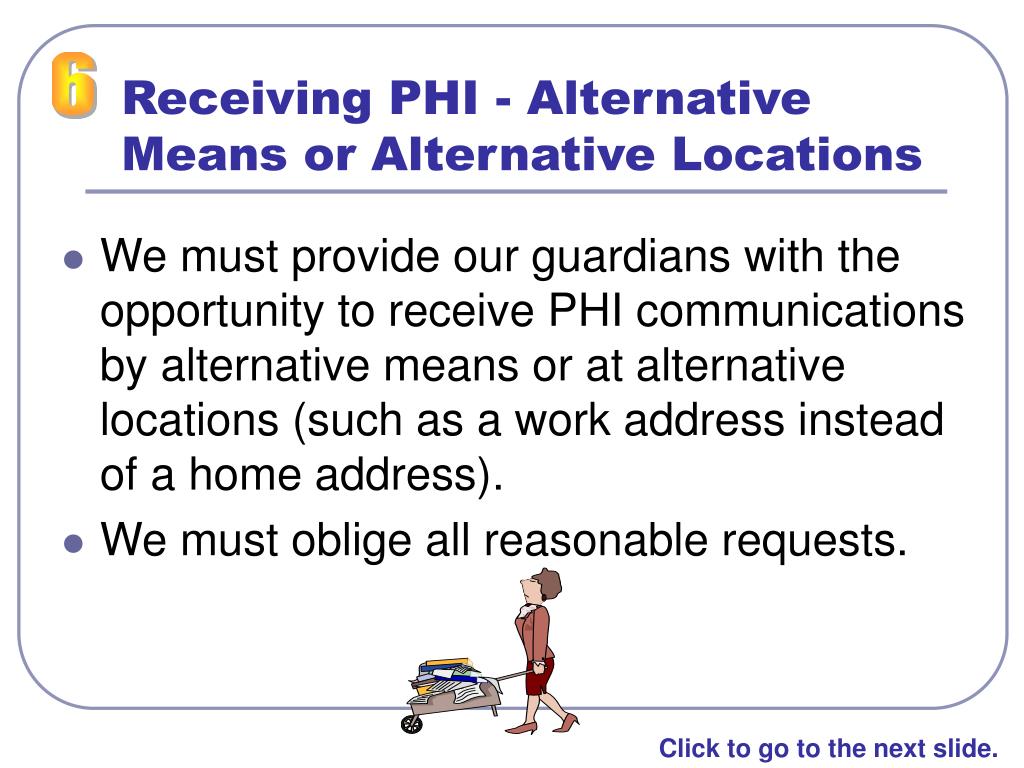 6

Receiving PHI - Alternative Means or Alternative Locations

- We must provide our guardians with the opportunity to receive PHI communications by alternative means or at alternative locations (such as a work address instead of a home address).
- We must oblige all reasonable requests.

Click to go to the next slide.